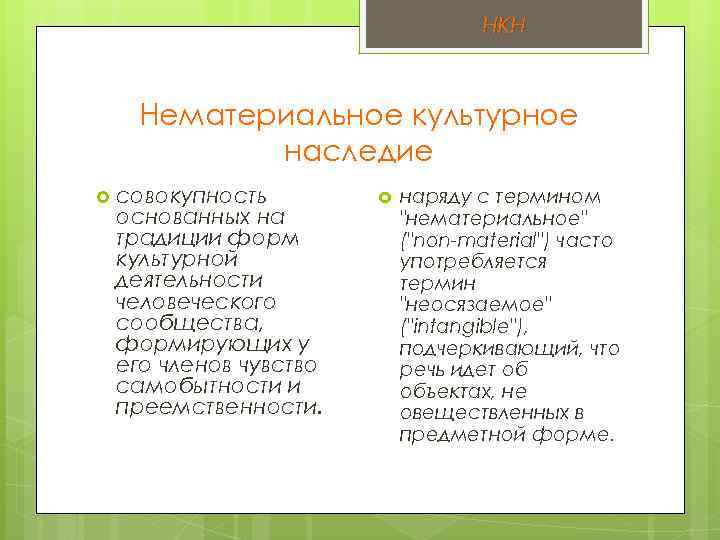 НКН

Нематериальное культурное наследие

совокупность основанных на традиции форм культурной деятельности человеческого сообщества, формирующих у его членов чувство самобытности и преемственности.

наряду с термином "нематериальное" ("non-material") часто употребляется термин "неосязаемое" ("intangible"), подчеркивающий, что речь идет об объектах, не овеществленных в предметной форме.